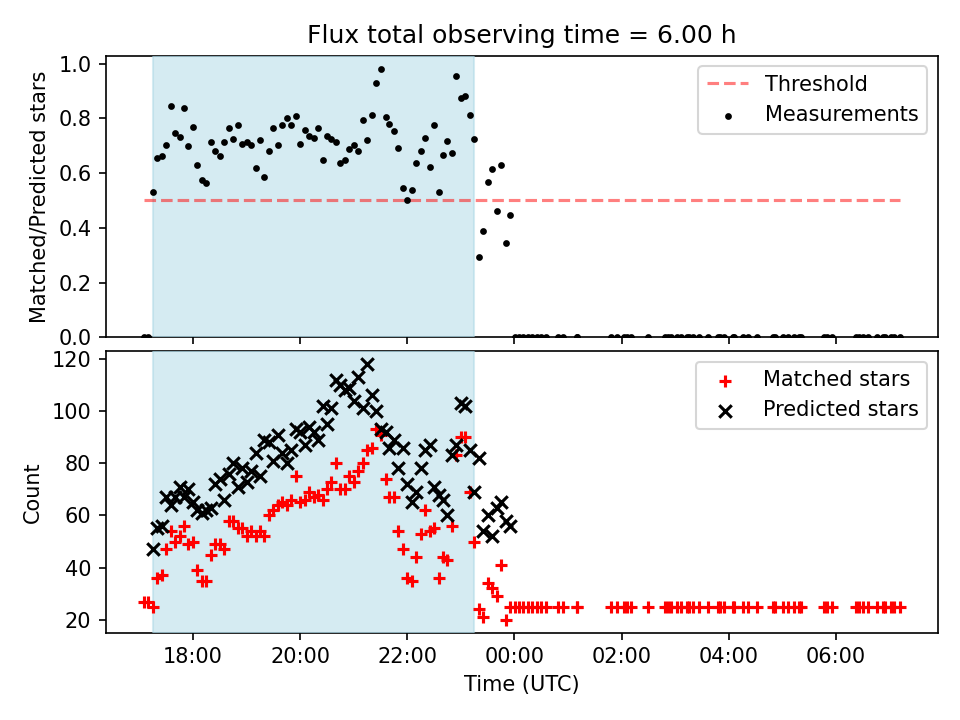 Flux total observing time = 6.00 h

Matched/Predicted stars

1.0
0.8
0.6
0.4
0.2
0.0

Threshold
Measurements

Count

120
100
80
60
40
20

Matched stars
Predicted stars

18:00
20:00
22:00
00:00
02:00
04:00
06:00

Time (UTC)